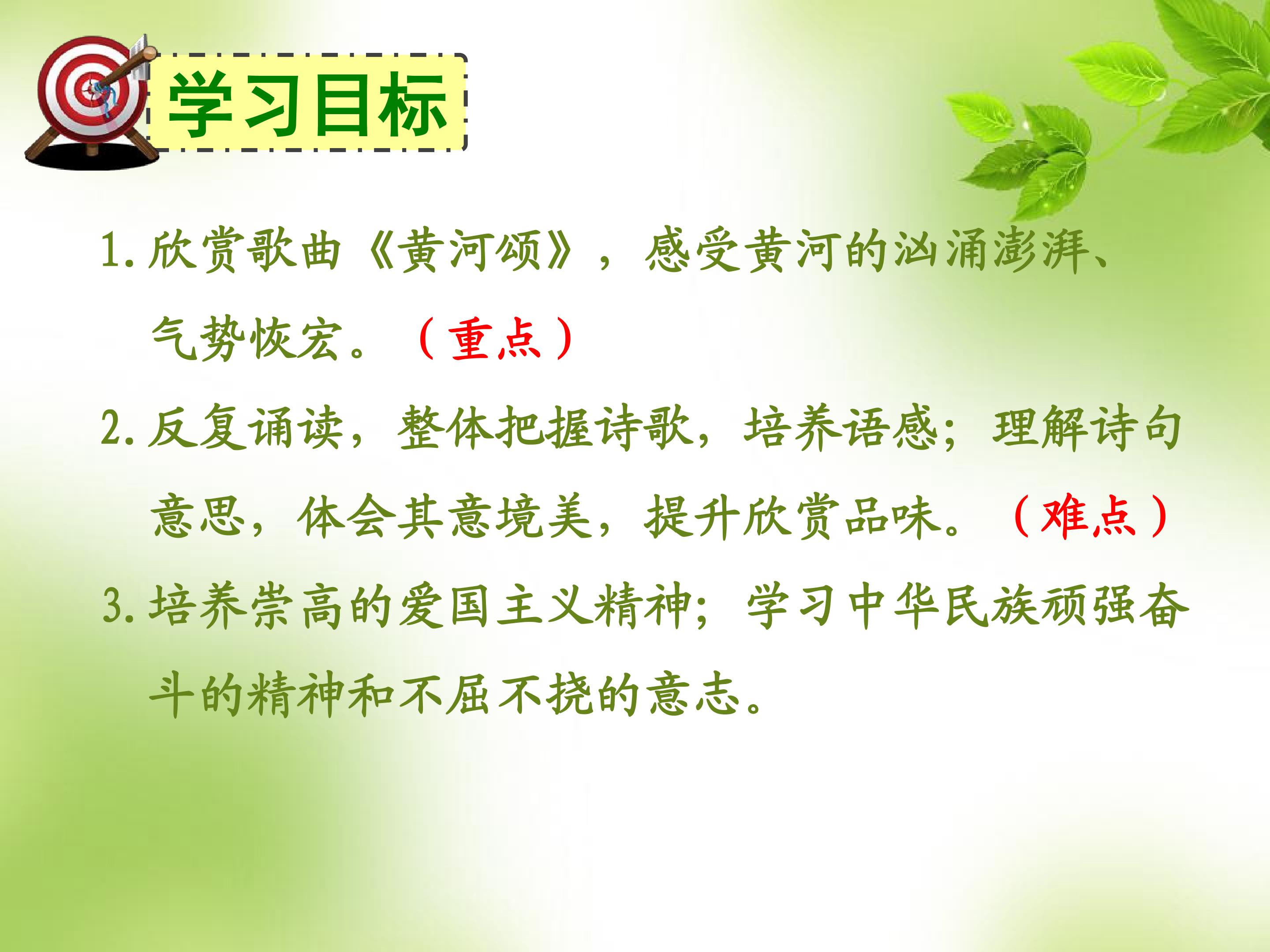 学习目标

1.欣赏歌曲《黄河颂》，感受黄河的汹涌澎湃、气势恢宏。（重点）

2.反复诵读，整体把握诗歌，培养语感；理解诗句意思，体会其意境美，提升欣赏品味。（难点）

3.培养崇高的爱国主义精神；学习中华民族顽强奋斗的精神和不屈不挠的意志。